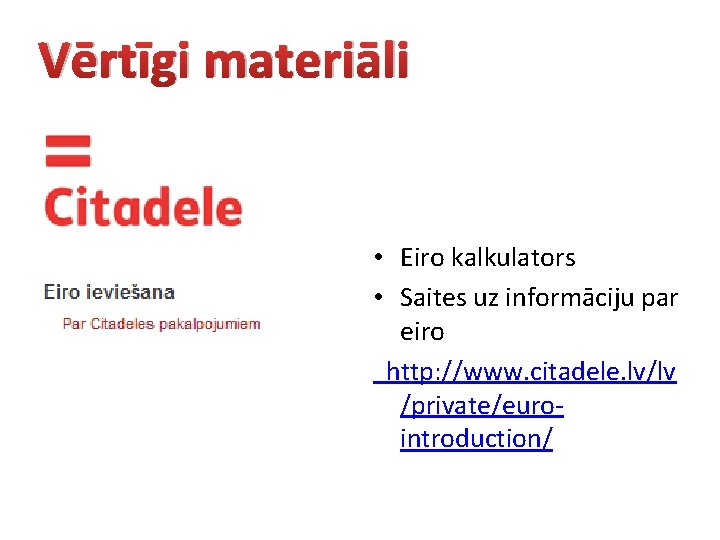 Vērtīgi materiāli

Citadele

Eiro ieviešana

Par Citadeles pakalpojumiem

• Eiro kalkulators
• Saites uz informāciju par eiro

http://www.citadele.lv/lv/private/euro-introduction/